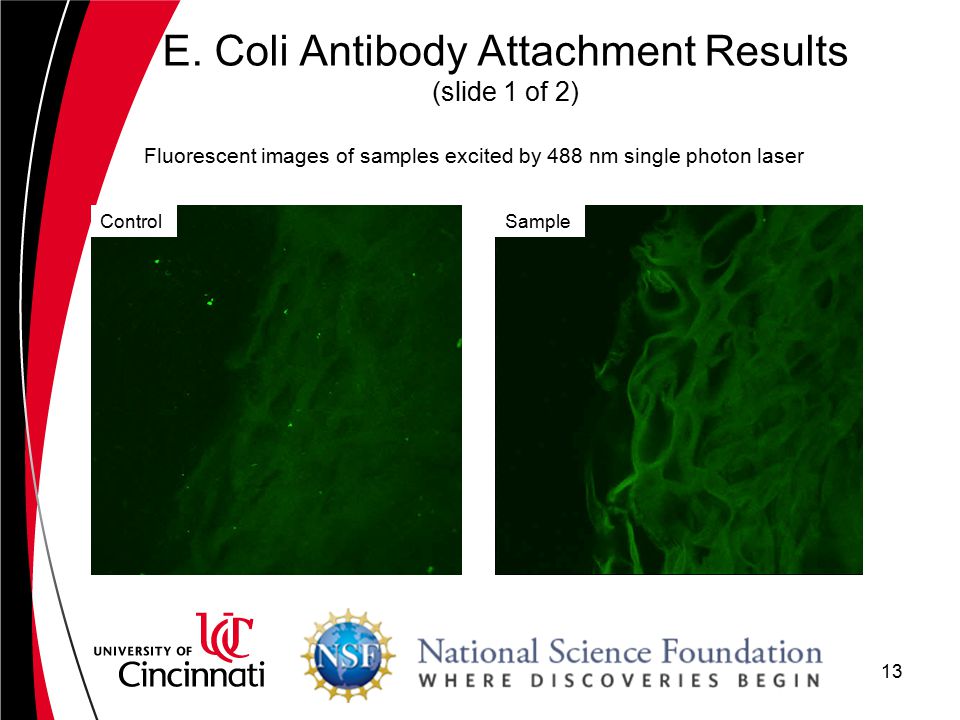 E. Coli Antibody Attachment Results
(slide 1 of 2)

Fluorescent images of samples excited by 488 nm single photon laser

Control

Sample

UNIVERSITY OF UC Cincinnati

NSF

National Science Foundation
WHERE DISCOVERIES BEGIN

13